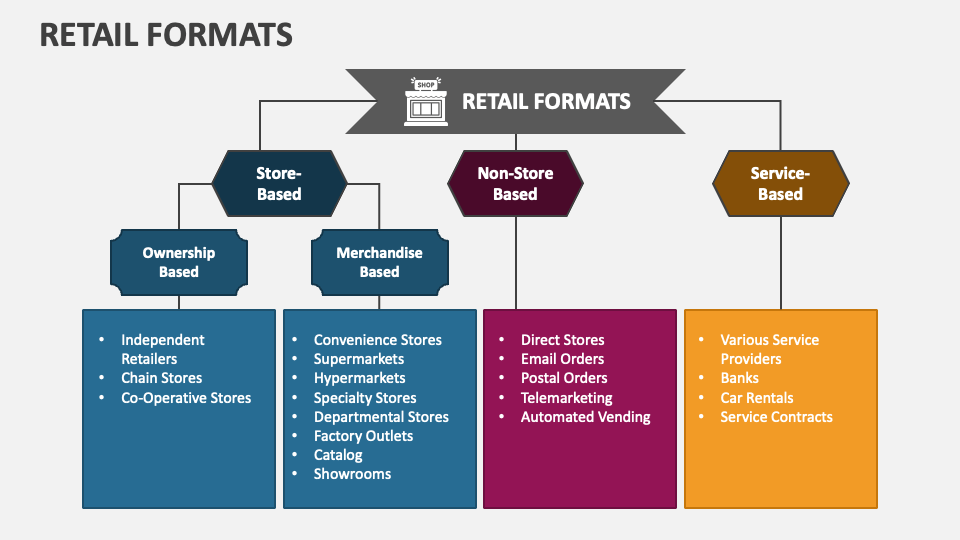 RETAIL FORMATS

SHOP

RETAIL FORMATS

Store-Based

Non-Store Based

Service-Based

Ownership Based

Merchandise Based

- Independent Retailers
- Chain Stores
- Co-Operative Stores

- Convenience Stores
- Supermarkets
- Hypermarkets
- Specialty Stores
- Departmental Stores
- Factory Outlets
- Catalog
- Showrooms

- Direct Stores
- Email Orders
- Postal Orders
- Telemarketing
- Automated Vending

- Various Service Providers
- Banks
- Car Rentals
- Service Contracts